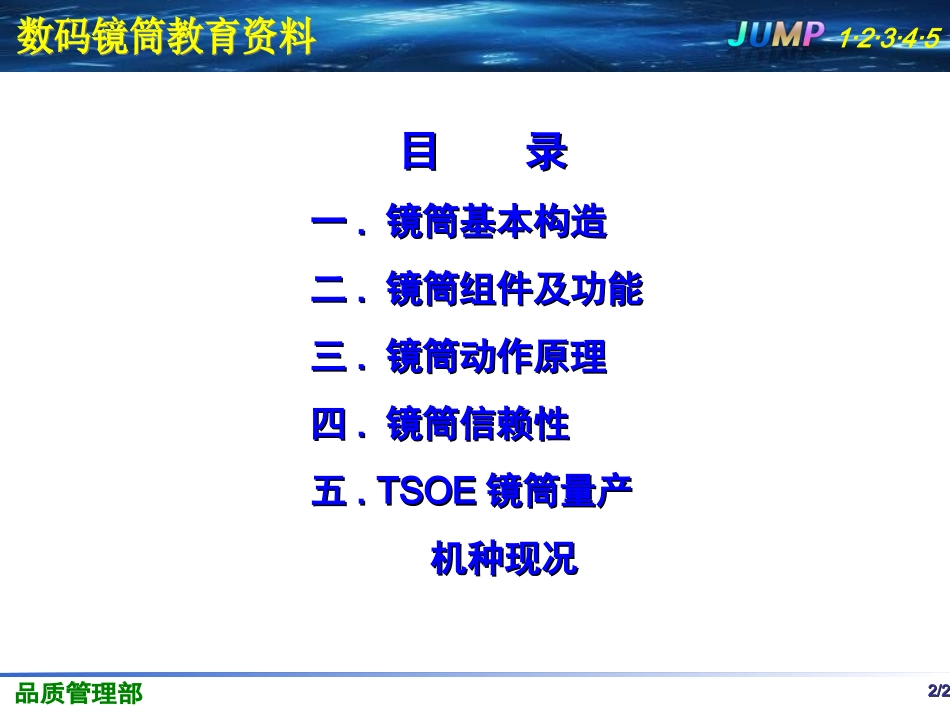 数码镜筒教育资料

JUMP 1·2·3·4·5

目　　录

一 . 镜筒基本构造

二 . 镜筒组件及功能

三 . 镜筒动作原理

四 . 镜筒信赖性

五 . TSOE 镜筒量产机种现况

品质管理部

2/2